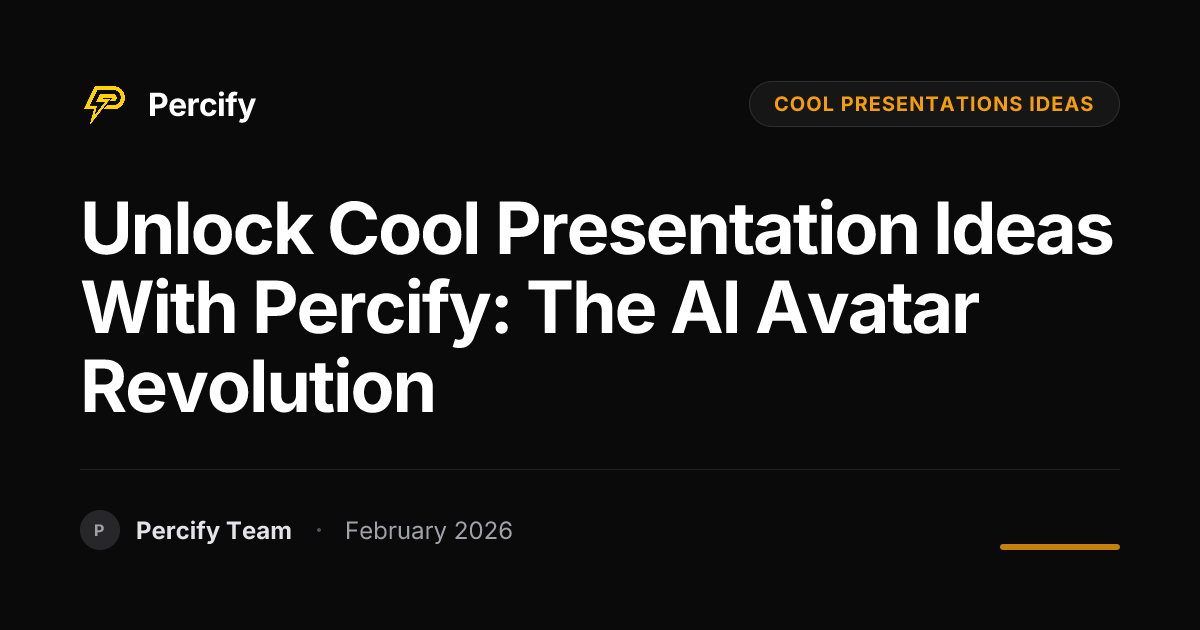 Percify

COOL PRESENTATIONS IDEAS

Unlock Cool Presentation Ideas With Percify: The AI Avatar Revolution

P Percify Team · February 2026